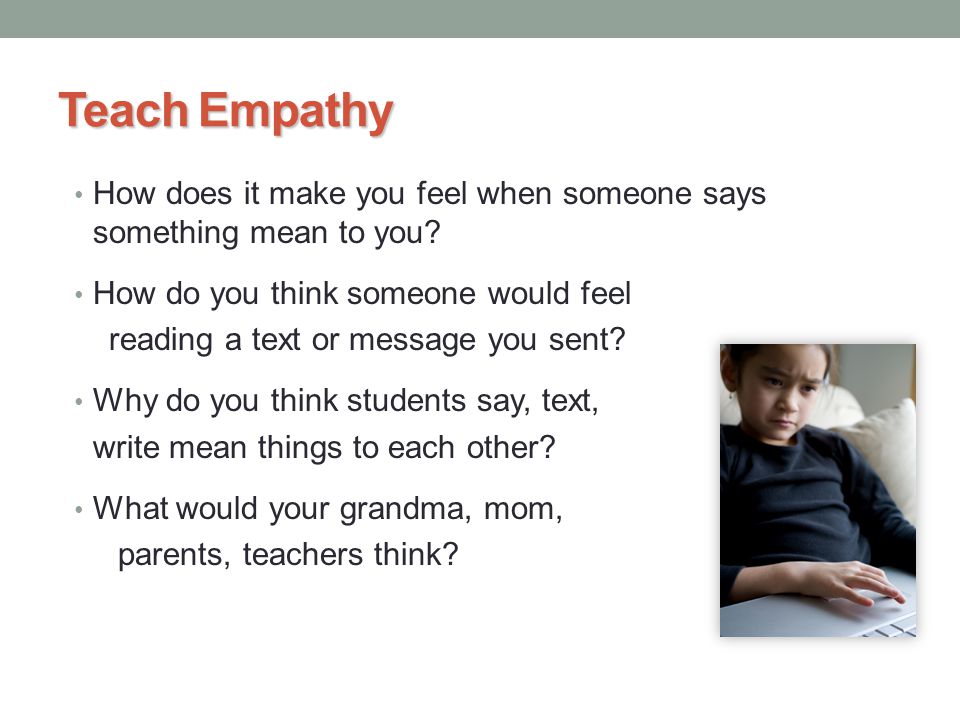 Teach Empathy

• How does it make you feel when someone says something mean to you?

• How do you think someone would feel reading a text or message you sent?

• Why do you think students say, text, write mean things to each other?

• What would your grandma, mom, parents, teachers think?